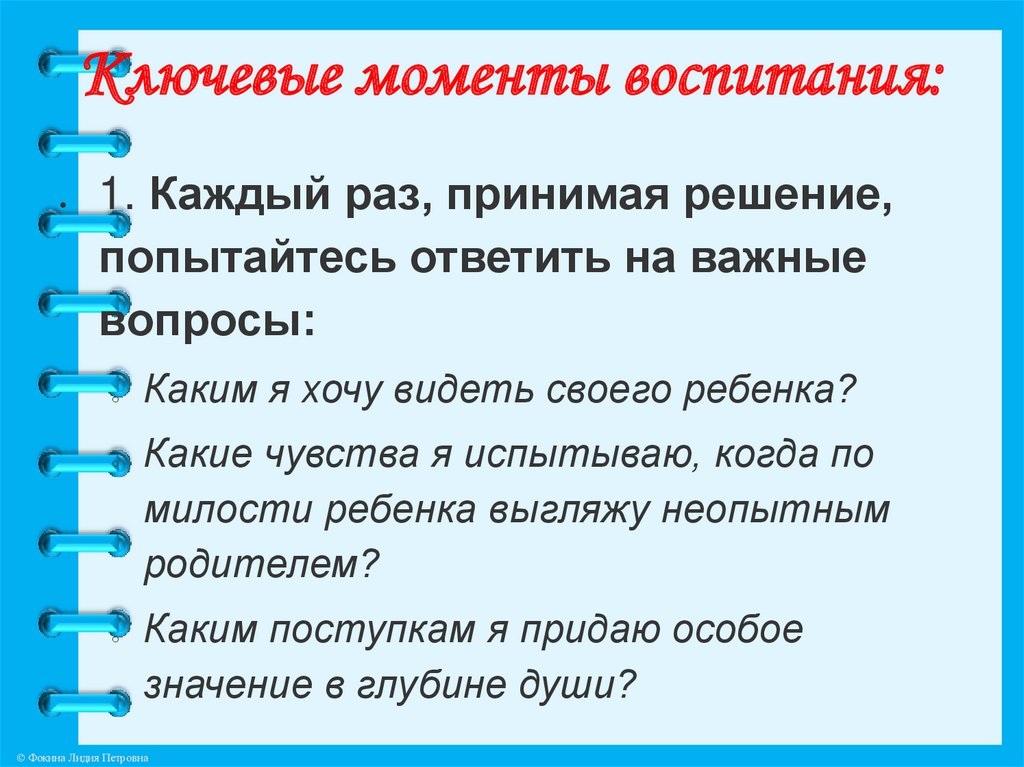 Ключевые моменты воспитания:

1. Каждый раз, принимая решение, попытайтесь ответить на важные вопросы:

Каким я хочу видеть своего ребенка?

Какие чувства я испытываю, когда по милости ребенка выгляжу неопытным родителем?

Каким поступкам я придаю особое значение в глубине души?

© Фокина Лидия Петровна